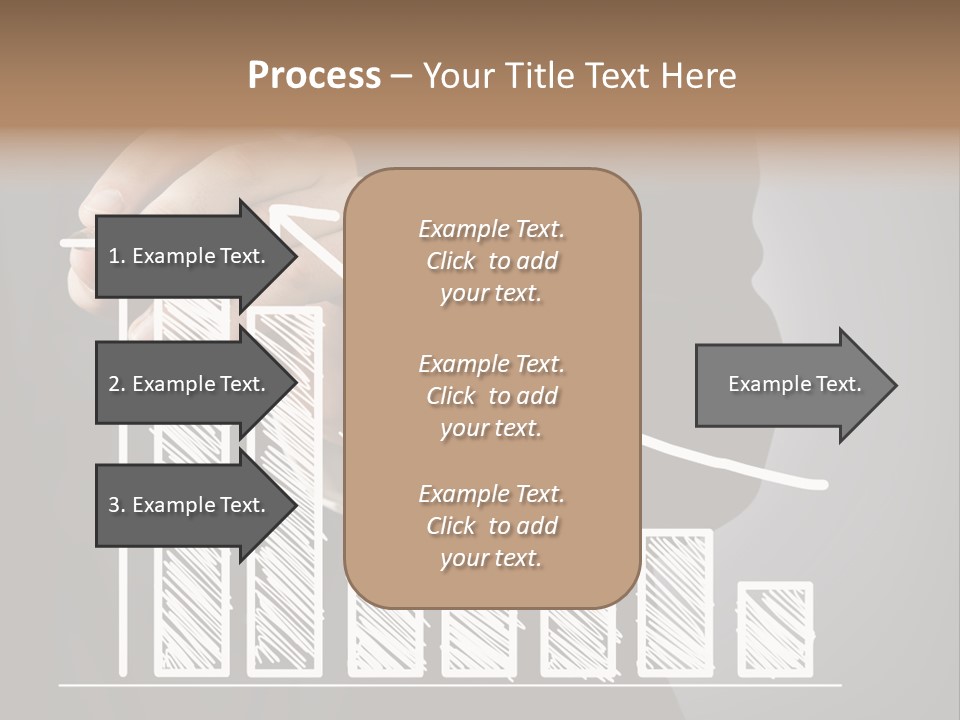 Process – Your Title Text Here

1. Example Text.

2. Example Text.

3. Example Text.

Example Text. Click to add your text.

Example Text. Click to add your text.

Example Text. Click to add your text.

Example Text.